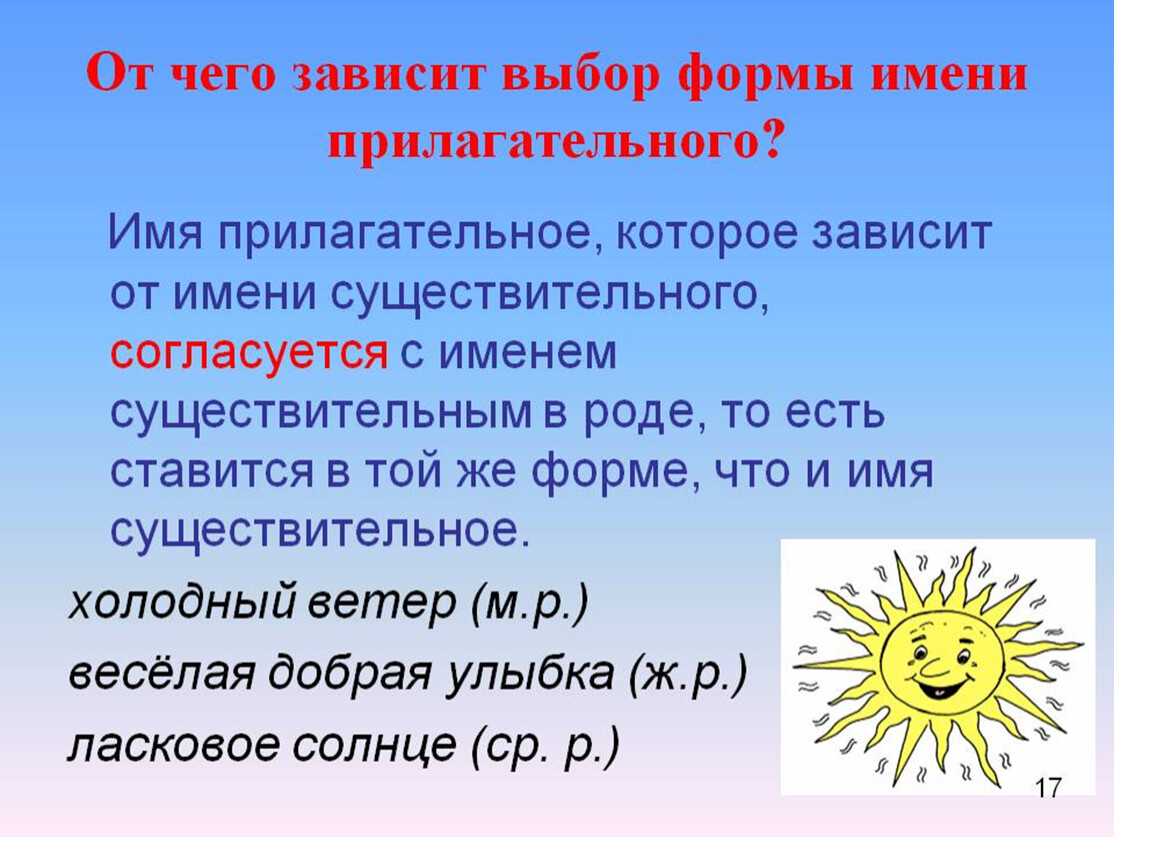 От чего зависит выбор формы имени прилагательного?

Имя прилагательное, которое зависит от имени существительного, согласуется с именем существительным в роде, то есть ставится в той же форме, что и имя существительное.

холодный ветер (м.р.)

весёлая добрая улыбка (ж.р.)

ласковое солнце (ср. р.)

17